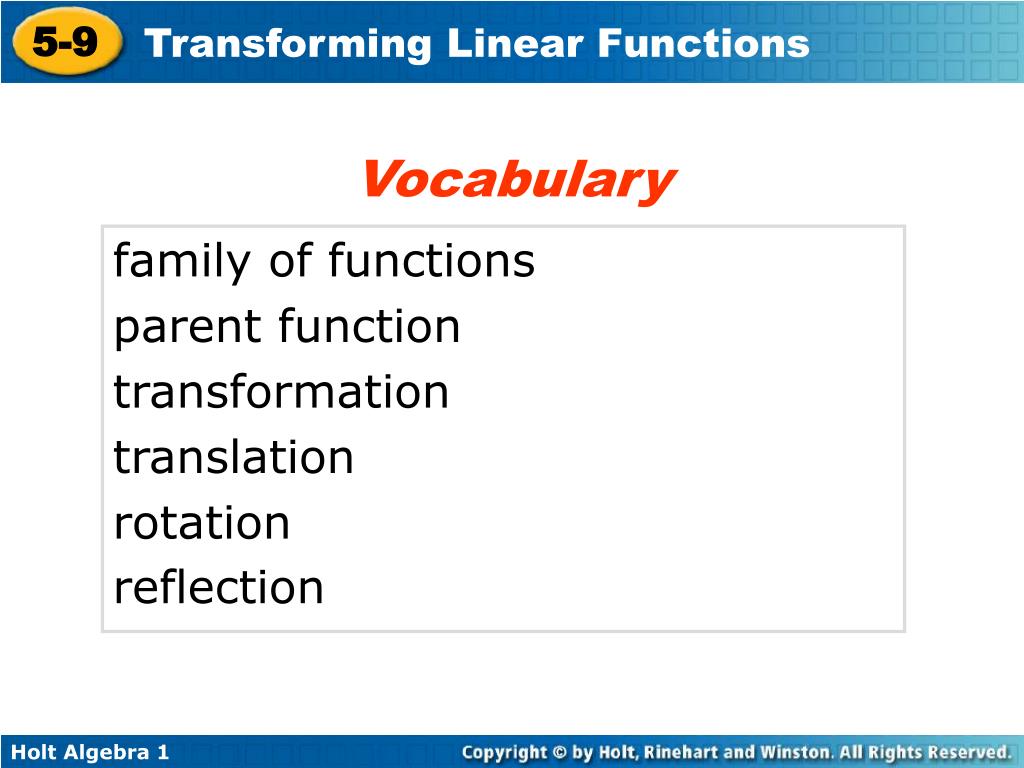 5-9 Transforming Linear Functions

Vocabulary

family of functions
parent function
transformation
translation
rotation
reflection

Holt Algebra 1

Copyright © by Holt, Rinehart and Winston. All Rights Reserved.